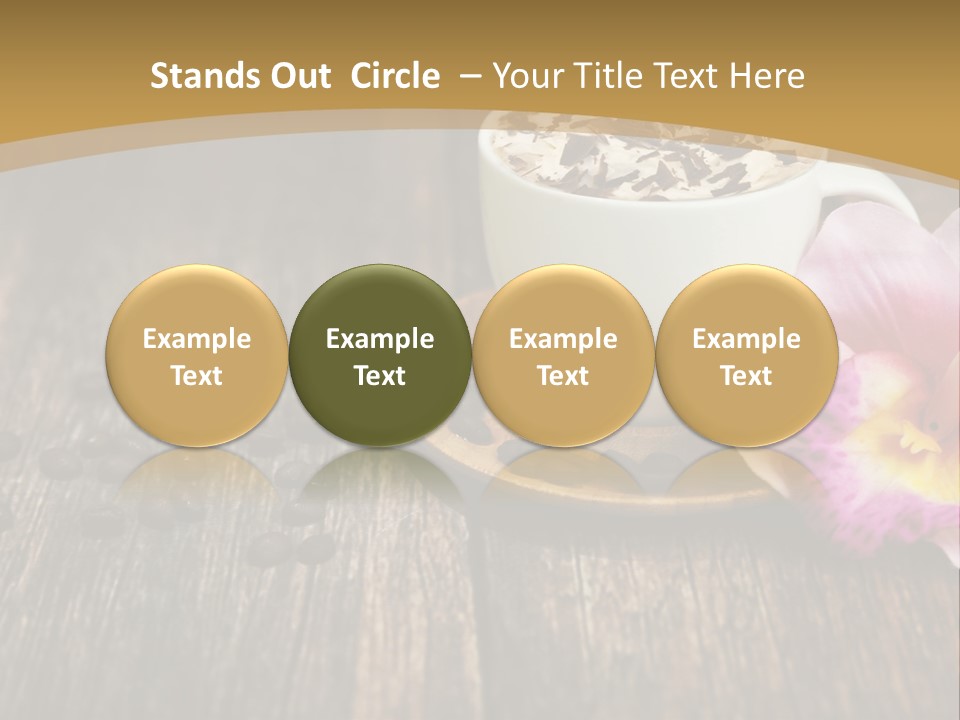 Stands Out Circle – Your Title Text Here

Example Text

Example Text

Example Text

Example Text